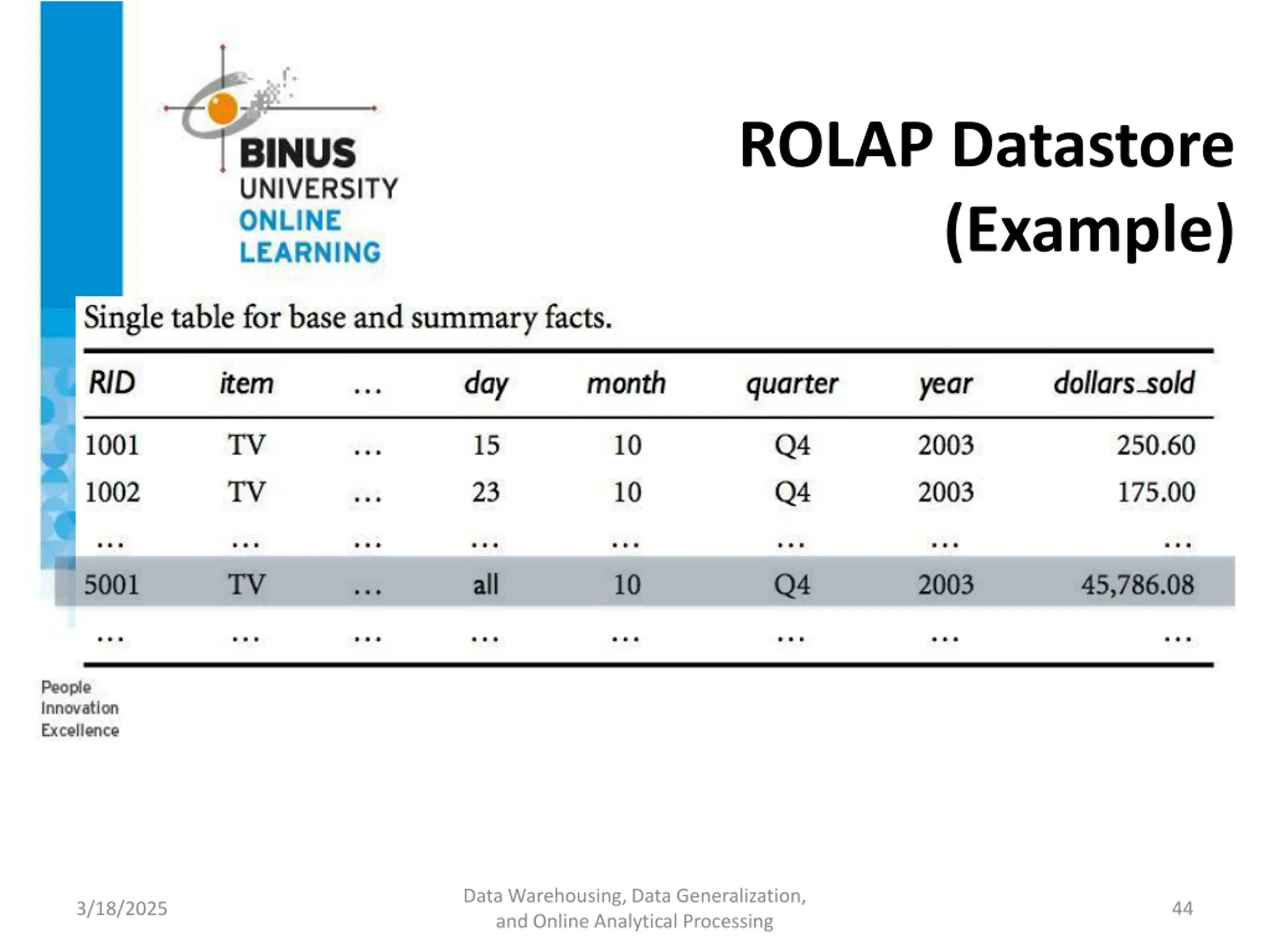 BINUS UNIVERSITY ONLINE LEARNING

ROLAP Datastore (Example)

Single table for base and summary facts.

| RID | item | ... | day | month | quarter | year | dollars_sold |
|---|---|---|---|---|---|---|---|
| 1001 | TV | ... | 15 | 10 | Q4 | 2003 | 250.60 |
| 1002 | TV | ... | 23 | 10 | Q4 | 2003 | 175.00 |
| ... | ... | ... | ... | ... | ... | ... | ... |
| 5001 | TV | ... | all | 10 | Q4 | 2003 | 45,786.08 |
| ... | ... | ... | ... | ... | ... | ... | ... |

People
Innovation
Excellence

3/18/2025

Data Warehousing, Data Generalization, and Online Analytical Processing

44